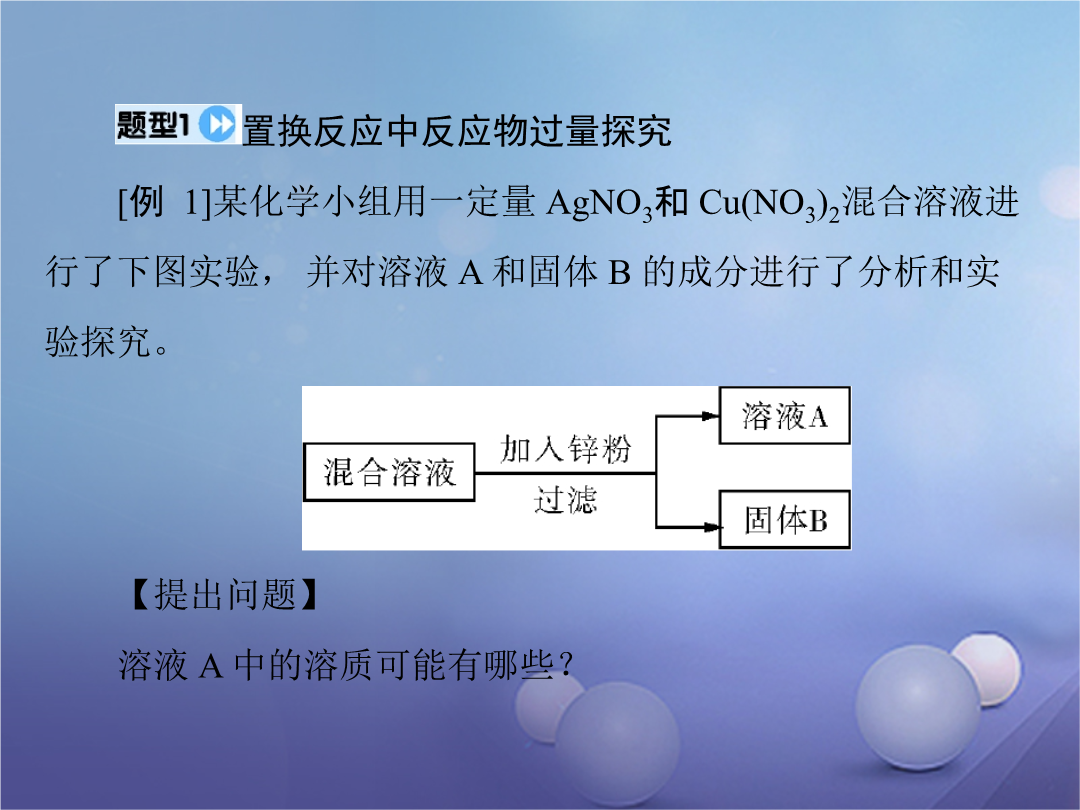 题型1 置换反应中反应物过量探究

[例 1]某化学小组用一定量 $AgNO_3$和 $Cu(NO_3)_2$混合溶液进行了下图实验， 并对溶液 A 和固体 B 的成分进行了分析和实验探究。

混合溶液

加入锌粉

过滤

溶液A

固体B

【提出问题】

溶液 A 中的溶质可能有哪些?